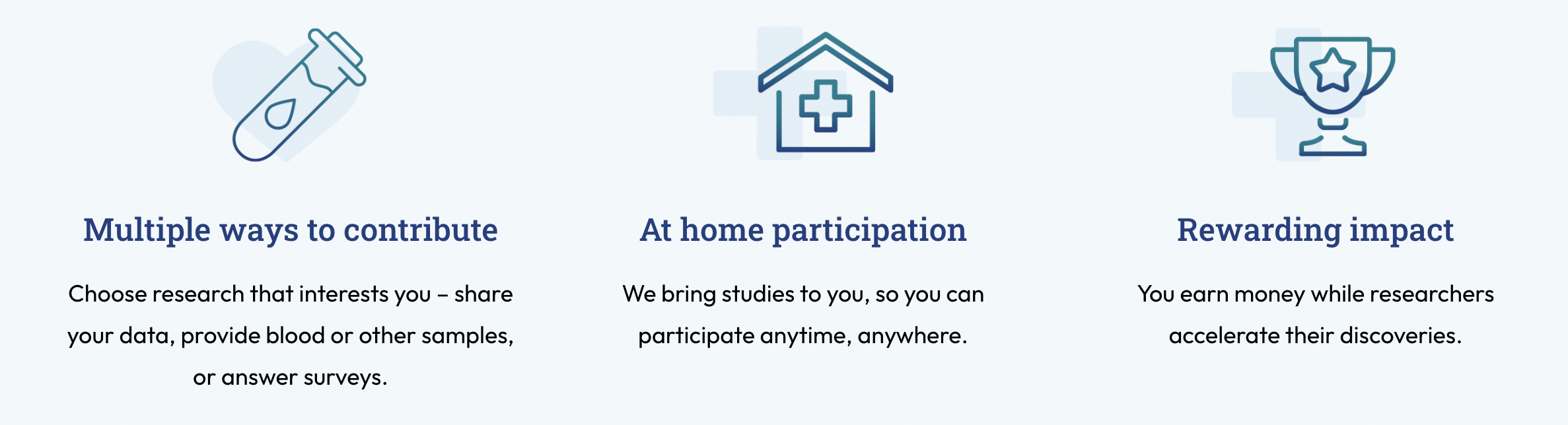 Multiple ways to contribute

Choose research that interests you – share your data, provide blood or other samples, or answer surveys.

At home participation

We bring studies to you, so you can participate anytime, anywhere.

Rewarding impact

You earn money while researchers accelerate their discoveries.